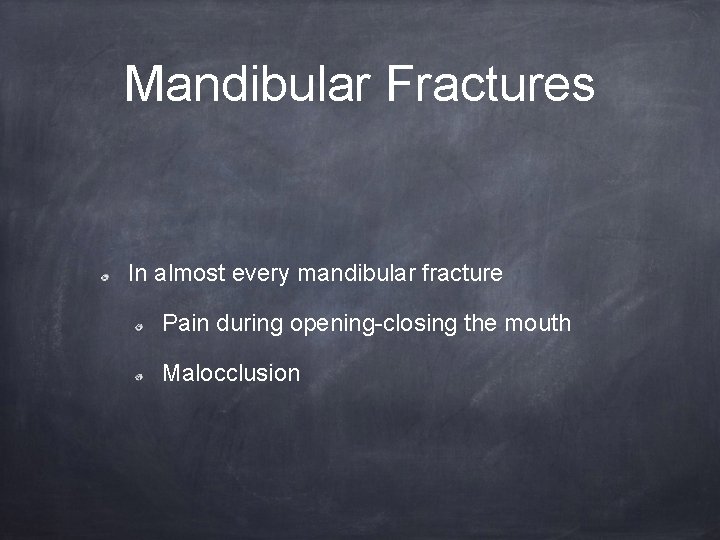 Mandibular Fractures

In almost every mandibular fracture

Pain during opening-closing the mouth

Malocclusion